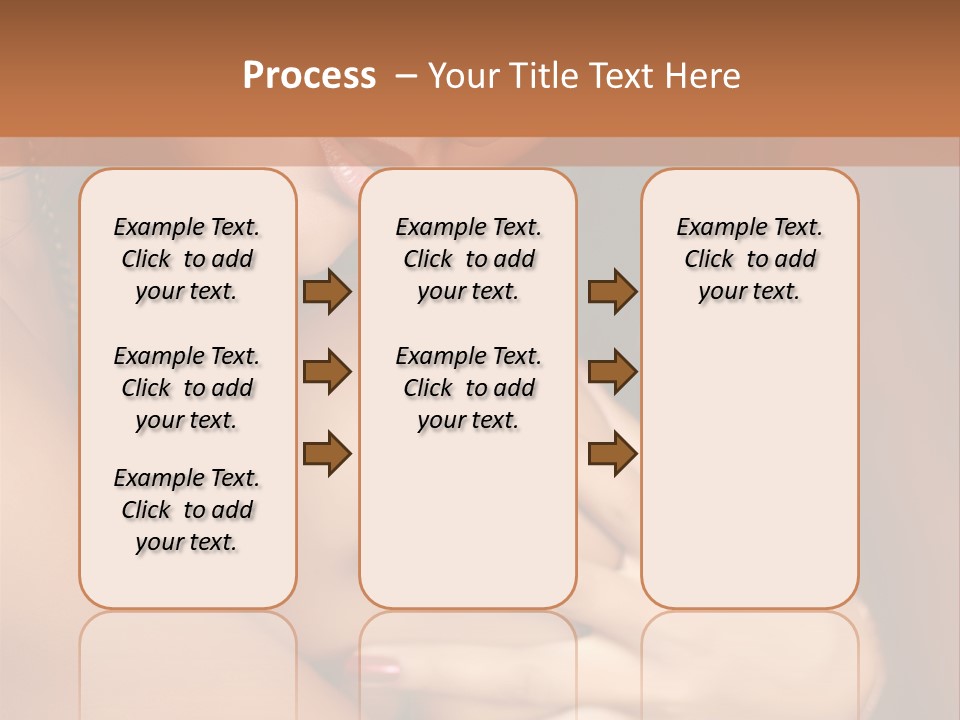 Process – Your Title Text Here

Example Text. Click to add your text.

Example Text. Click to add your text.

Example Text. Click to add your text.

Example Text. Click to add your text.

Example Text. Click to add your text.

Example Text. Click to add your text.